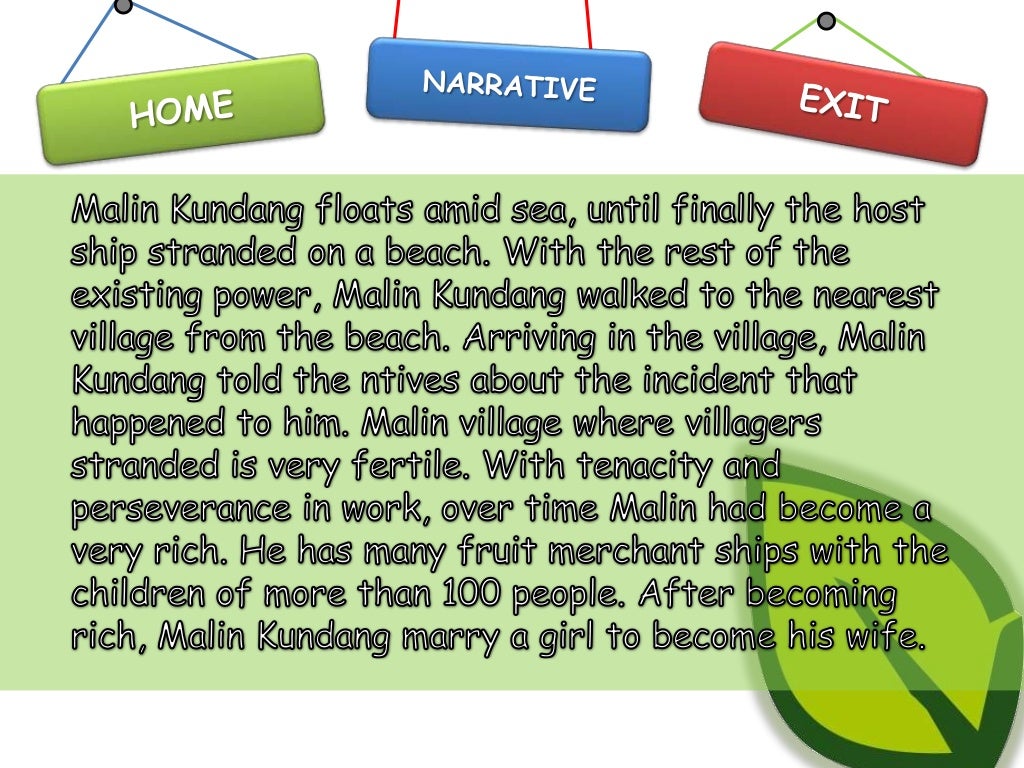 HOME

NARRATIVE

EXIT

Malin Kundang floats amid sea, until finally the host ship stranded on a beach. With the rest of the existing power, Malin Kundang walked to the nearest village from the beach. Arriving in the village, Malin Kundang told the ntives about the incident that happened to him. Malin village where villagers stranded is very fertile. With tenacity and perseverance in work, over time Malin had become a very rich. He has many fruit merchant ships with the children of more than 100 people. After becoming rich, Malin Kundang marry a girl to become his wife.